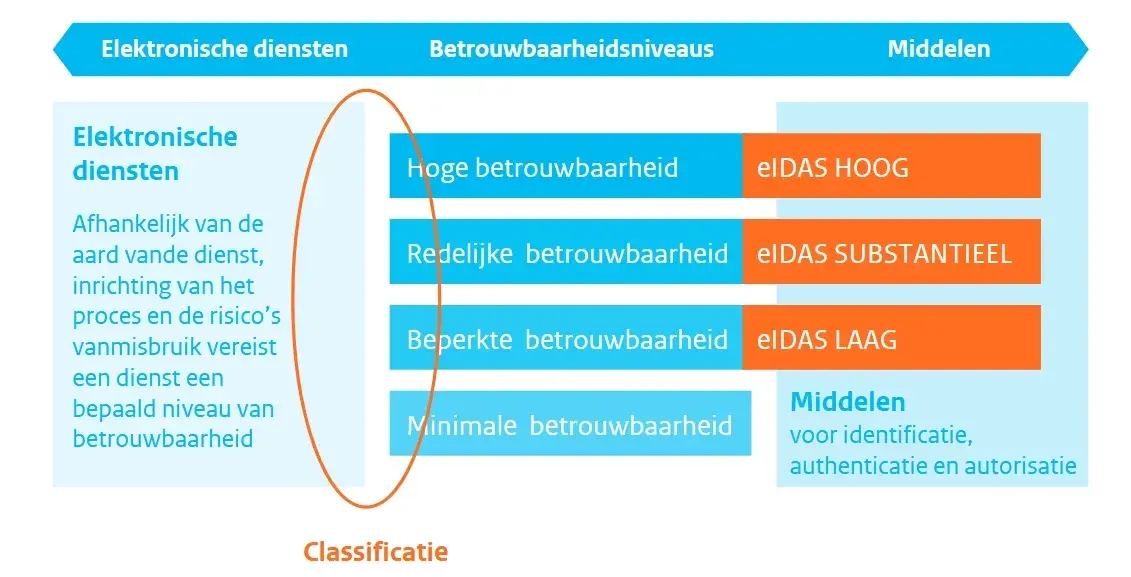 Elektronische diensten

Betrouwbaarheidsniveaus

Middelen

Elektronische diensten

Afhankelijk van de aard vande dienst, inrichting van het proces en de risico's vanmisbruik vereist een dienst een bepaald niveau van betrouwbaarheid

Hoge betrouwbaarheid

eIDAS HOOG

Redelijke betrouwbaarheid

eIDAS SUBSTANTIEEL

Beperkte betrouwbaarheid

eIDAS LAAG

Minimale betrouwbaarheid

Middelen
voor identificatie, authenticatie en autorisatie

Classificatie